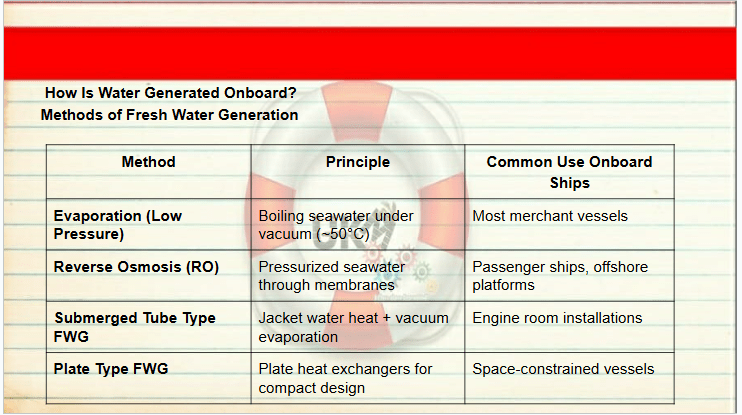 How Is Water Generated Onboard?
Methods of Fresh Water Generation

| Method | Principle | Common Use Onboard Ships |
|---|---|---|
| Evaporation (Low Pressure) | Boiling seawater under vacuum (~50°C) | Most merchant vessels |
| Reverse Osmosis (RO) | Pressurized seawater through membranes | Passenger ships, offshore platforms |
| Submerged Tube Type FWG | Jacket water heat + vacuum evaporation | Engine room installations |
| Plate Type FWG | Plate heat exchangers for compact design | Space-constrained vessels |